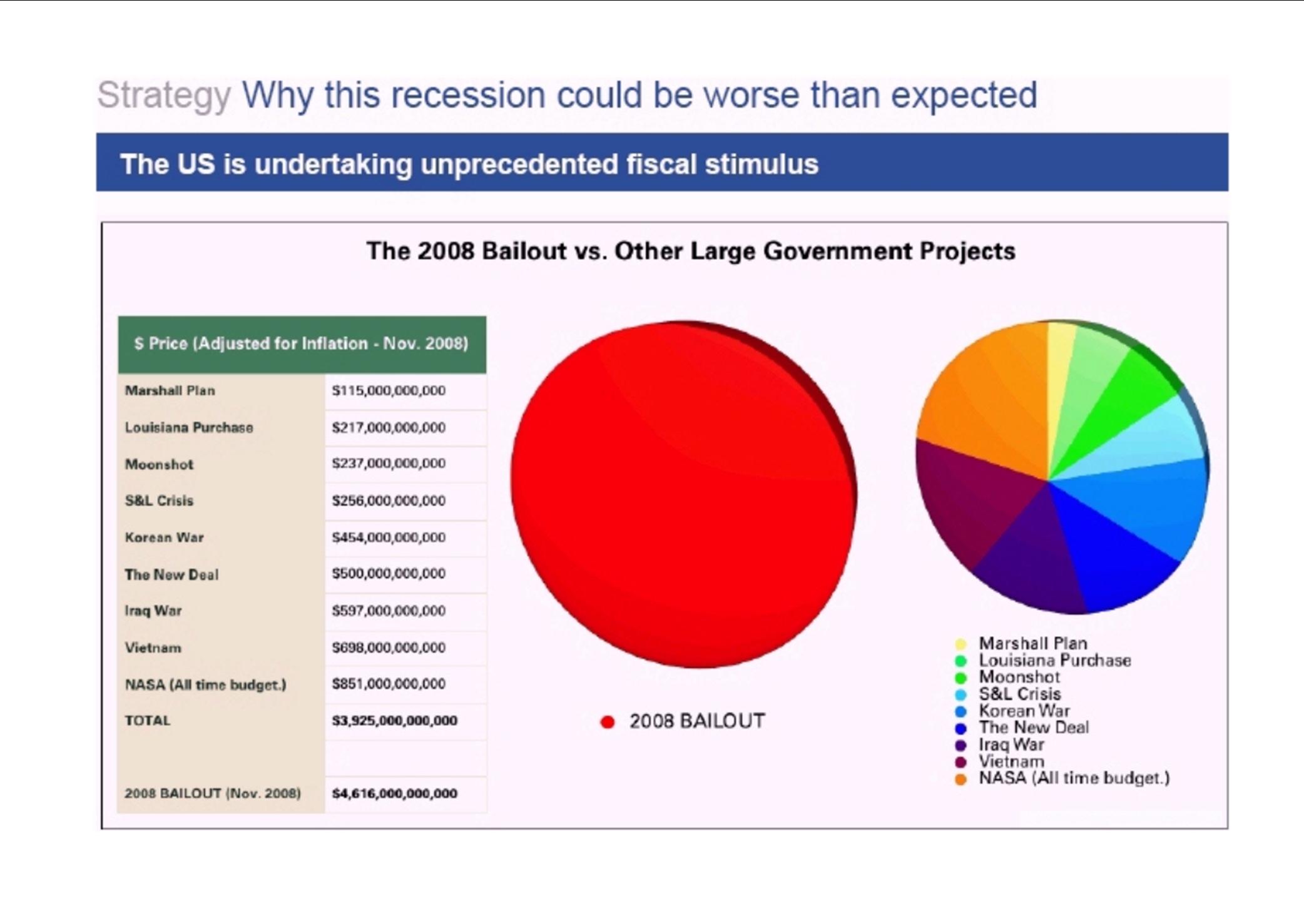 Strategy Why this recession could be worse than expected

The US is undertaking unprecedented fiscal stimulus

The 2008 Bailout vs. Other Large Government Projects

| $ Price (Adjusted for Inflation - Nov. 2008) | |
|---|---|
| Marshall Plan | $115,000,000,000 |
| Louisiana Purchase | $217,000,000,000 |
| Moonshot | $237,000,000,000 |
| S&L Crisis | $256,000,000,000 |
| Korean War | $454,000,000,000 |
| The New Deal | $500,000,000,000 |
| Iraq War | $597,000,000,000 |
| Vietnam | $698,000,000,000 |
| NASA (All time budget.) | $851,000,000,000 |
| TOTAL | $3,925,000,000,000 |
| | |
| 2008 BAILOUT (Nov. 2008) | $4,616,000,000,000 |

2008 BAILOUT

Marshall Plan
Louisiana Purchase
Moonshot
S&L Crisis
Korean War
The New Deal
Iraq War
Vietnam
NASA (All time budget.)